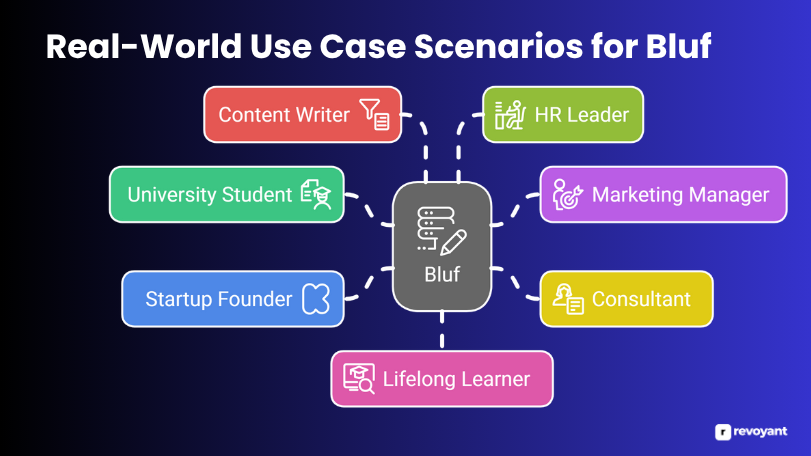 Real-World Use Case Scenarios for Bluf

Content Writer

HR Leader

University Student

Marketing Manager

Bluf

Startup Founder

Consultant

Lifelong Learner

revoyant